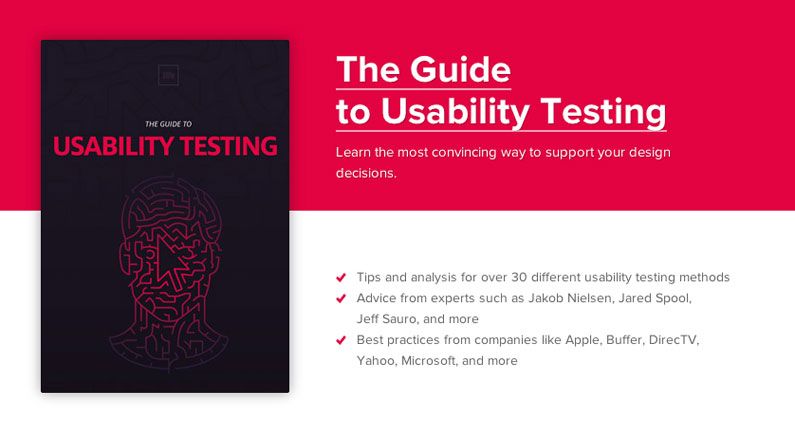 THE GUIDE TO
USABILITY TESTING

The Guide
to Usability Testing

Learn the most convincing way to support your design decisions.

✔ Tips and analysis for over 30 different usability testing methods
✔ Advice from experts such as Jakob Nielsen, Jared Spool, Jeff Sauro, and more
✔ Best practices from companies like Apple, Buffer, DirecTV, Yahoo, Microsoft, and more